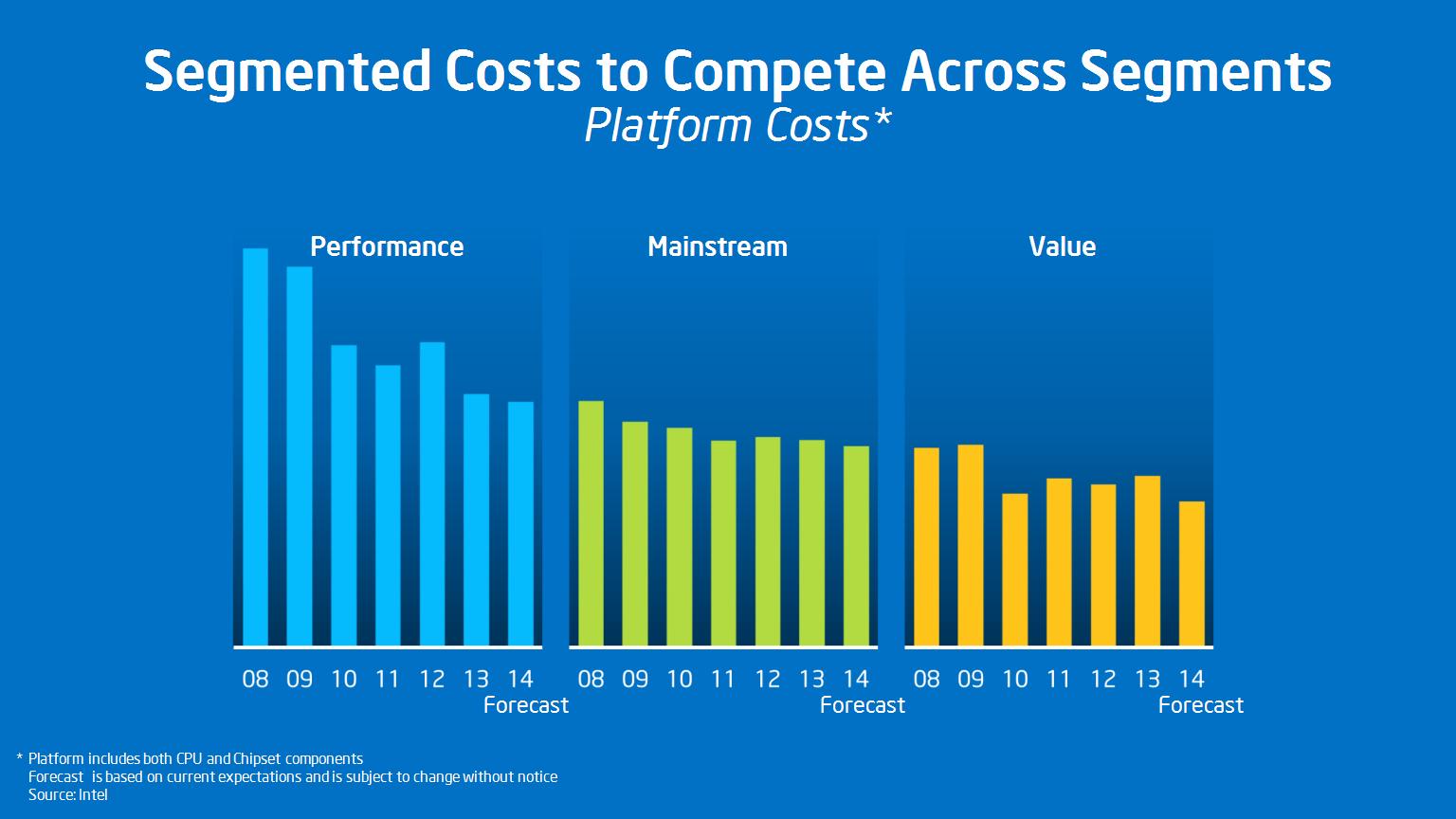 Segmented Costs to Compete Across Segments
Platform Costs*

Performance

08 09 10 11 12 13 14
Forecast

Mainstream

08 09 10 11 12 13 14
Forecast

Value

08 09 10 11 12 13 14
Forecast

* Platform includes both CPU and Chipset components
Forecast is based on current expectations and is subject to change without notice
Source: Intel